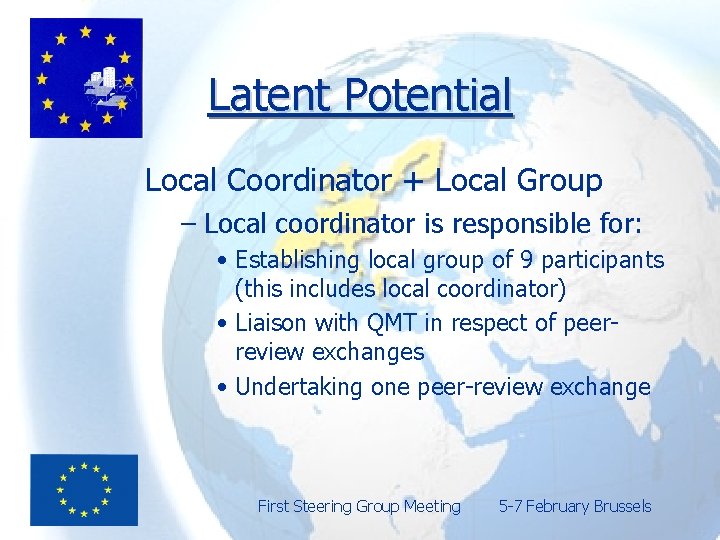 Latent Potential

Local Coordinator + Local Group

– Local coordinator is responsible for:

• Establishing local group of 9 participants (this includes local coordinator)

• Liaison with QMT in respect of peer-review exchanges

• Undertaking one peer-review exchange

First Steering Group Meeting 5-7 February Brussels